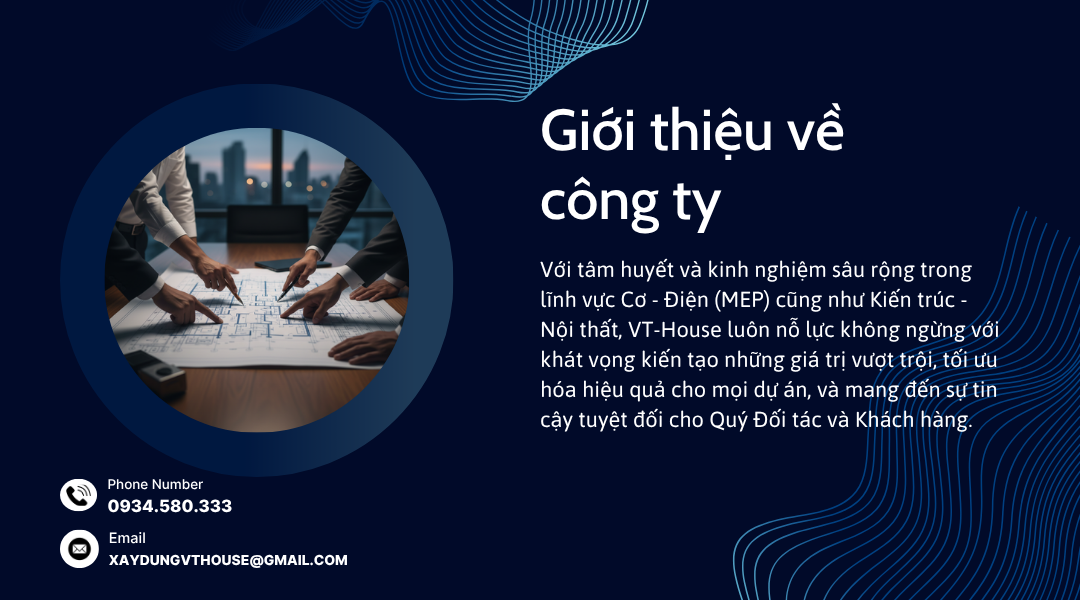 Giới thiệu về công ty

Với tâm huyết và kinh nghiệm sâu rộng trong lĩnh vực Cơ - Điện (MEP) cũng như Kiến trúc - Nội thất, VT-House luôn nỗ lực không ngừng với khát vọng kiến tạo những giá trị vượt trội, tối ưu hóa hiệu quả cho mọi dự án, và mang đến sự tin cậy tuyệt đối cho Quý Đối tác và Khách hàng.

Phone Number
0934.580.333

Email
XAYDUNGVTHOUSE@GMAIL.COM